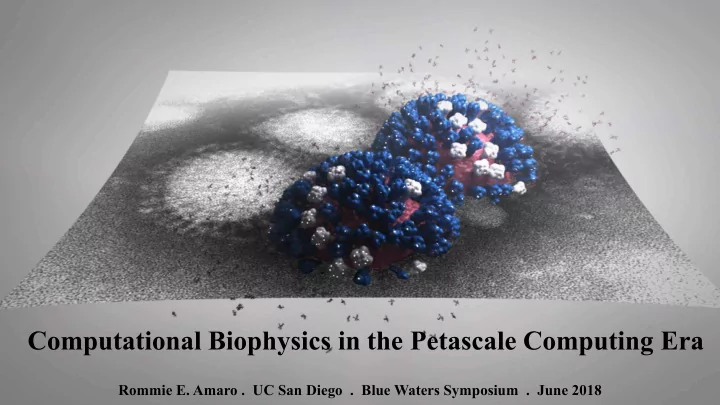 Computational Biophysics in the Petascale Computing Era

Rommie E. Amaro . UC San Diego . Blue Waters Symposium . June 2018